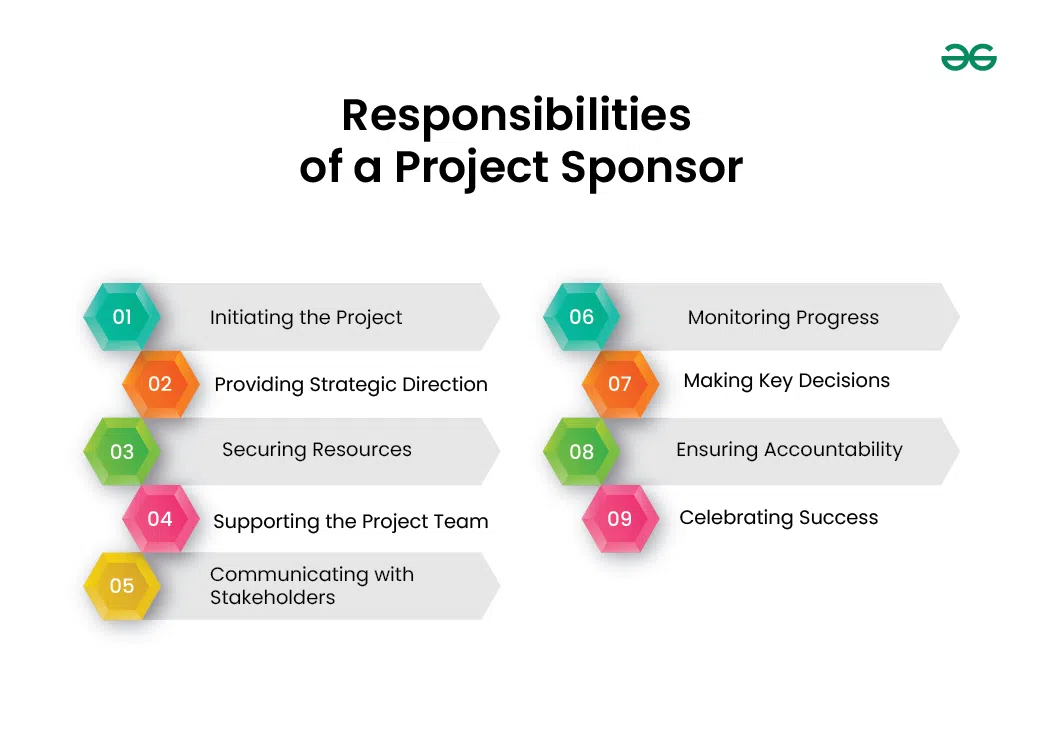 Responsibilities of a Project Sponsor

01 Initiating the Project

02 Providing Strategic Direction

03 Securing Resources

04 Supporting the Project Team

05 Communicating with Stakeholders

06 Monitoring Progress

07 Making Key Decisions

08 Ensuring Accountability

09 Celebrating Success